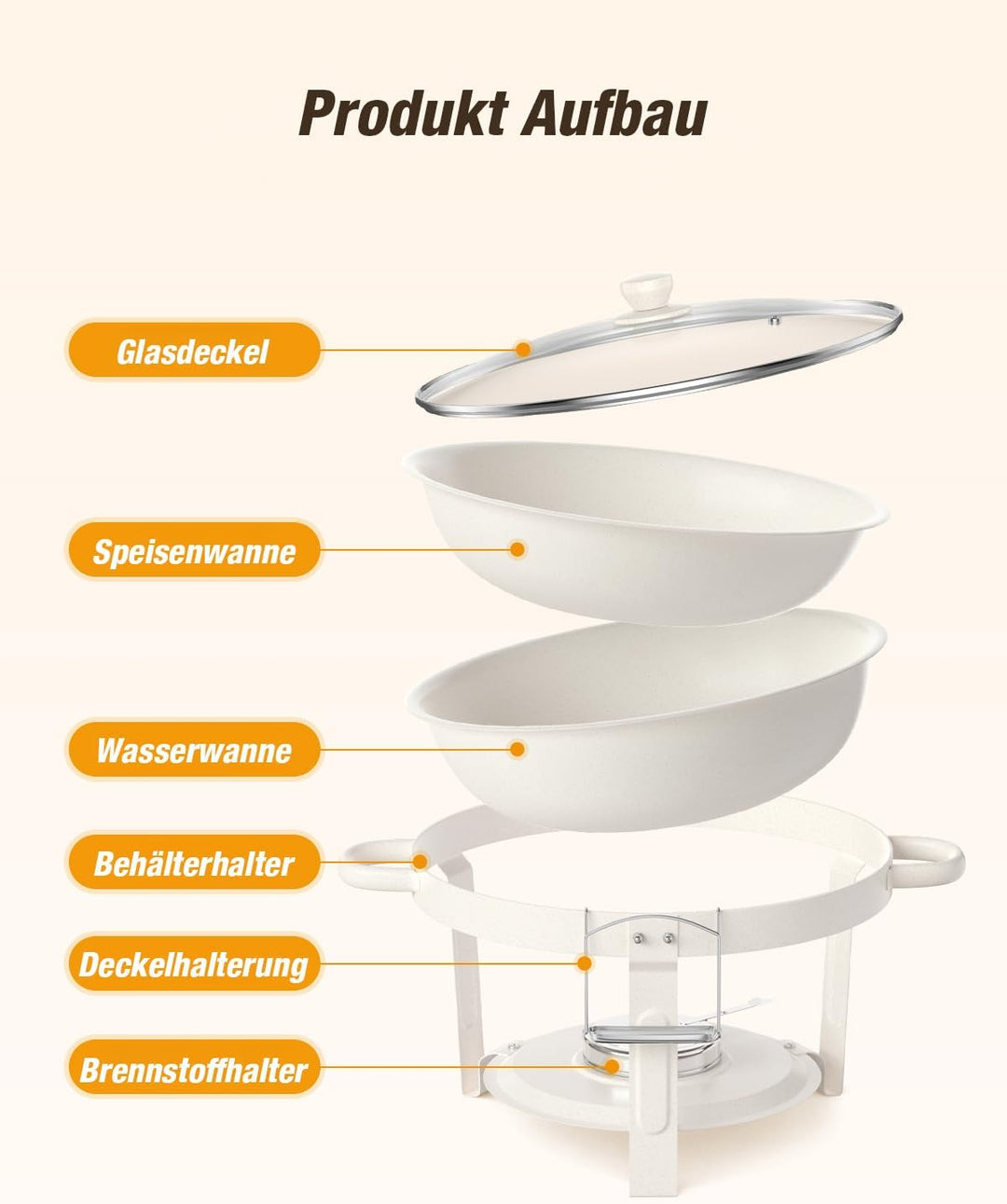 Produkt Aufbau

Glasdeckel

Speisenwanne

Wasserwanne

Behälterhalter

Deckelhalterung

Brennstoffhalter